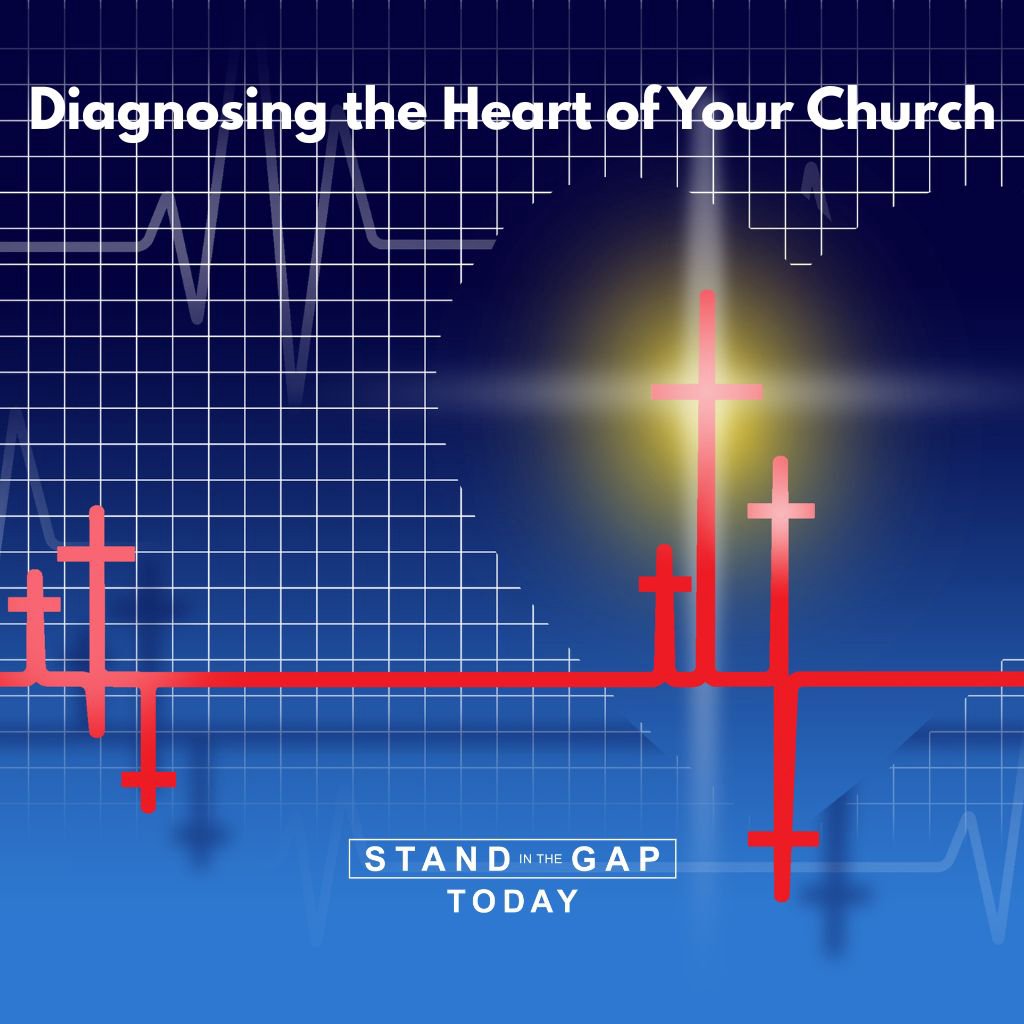 Diagnosing the Heart of Your Church

STAND IN THE GAP
TODAY